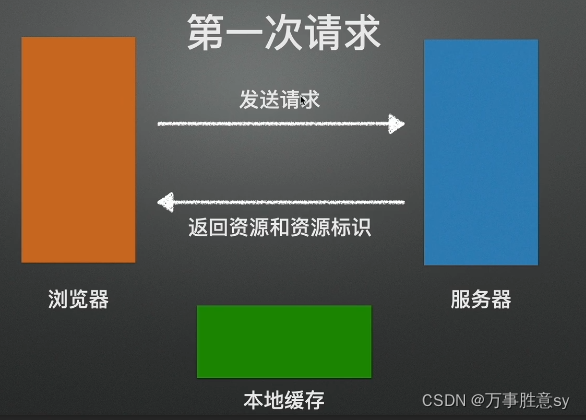 第一次请求

发送请求

返回资源和资源标识

浏览器

服务器

本地缓存

CSDN @万事胜意sy